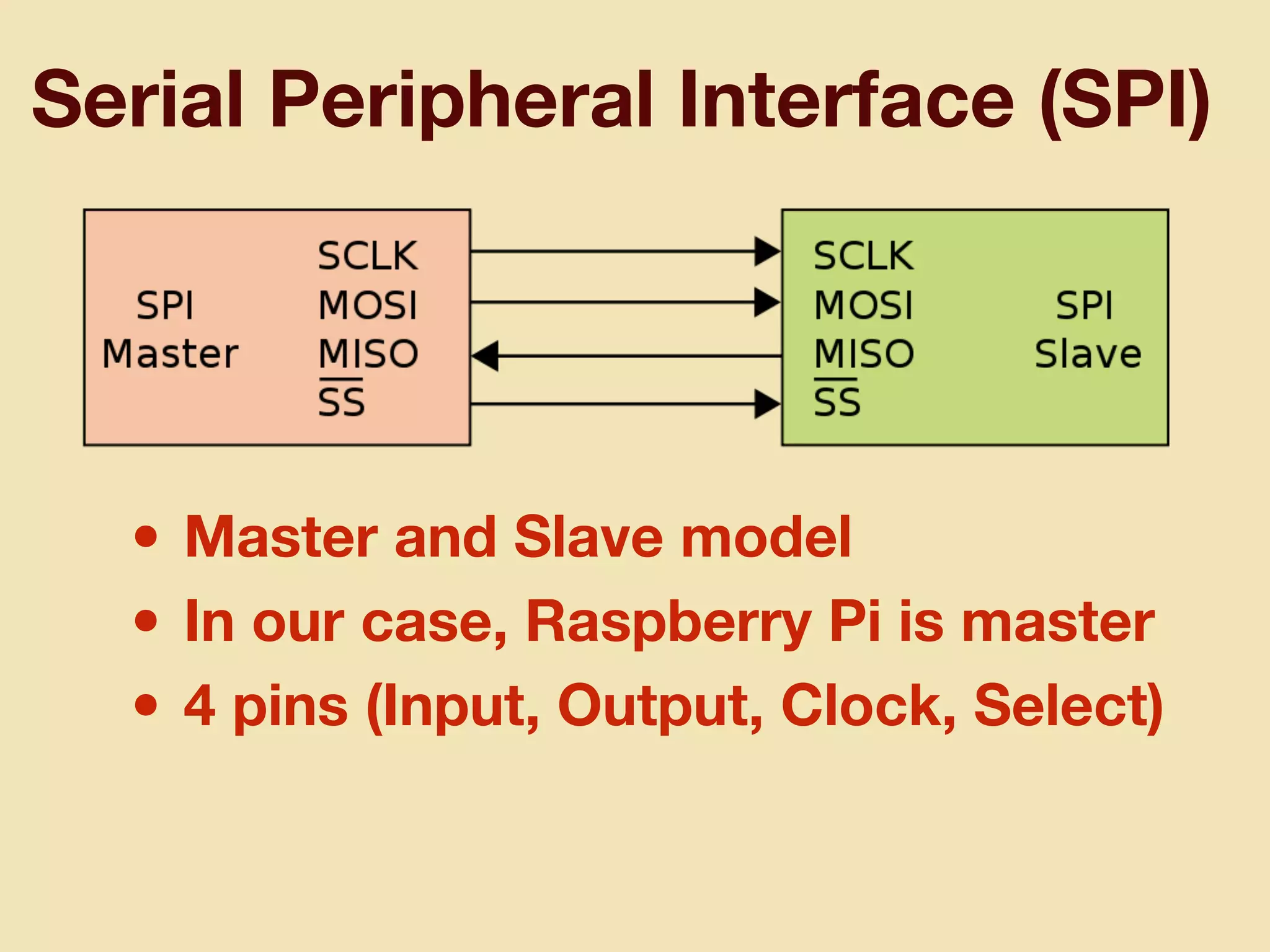 Serial Peripheral Interface (SPI)

SPI Master

SCLK
MOSI
MISO
$\overline{SS}$

SCLK
MOSI
MISO
$\overline{SS}$

SPI Slave

• Master and Slave model
• In our case, Raspberry Pi is master
• 4 pins (Input, Output, Clock, Select)